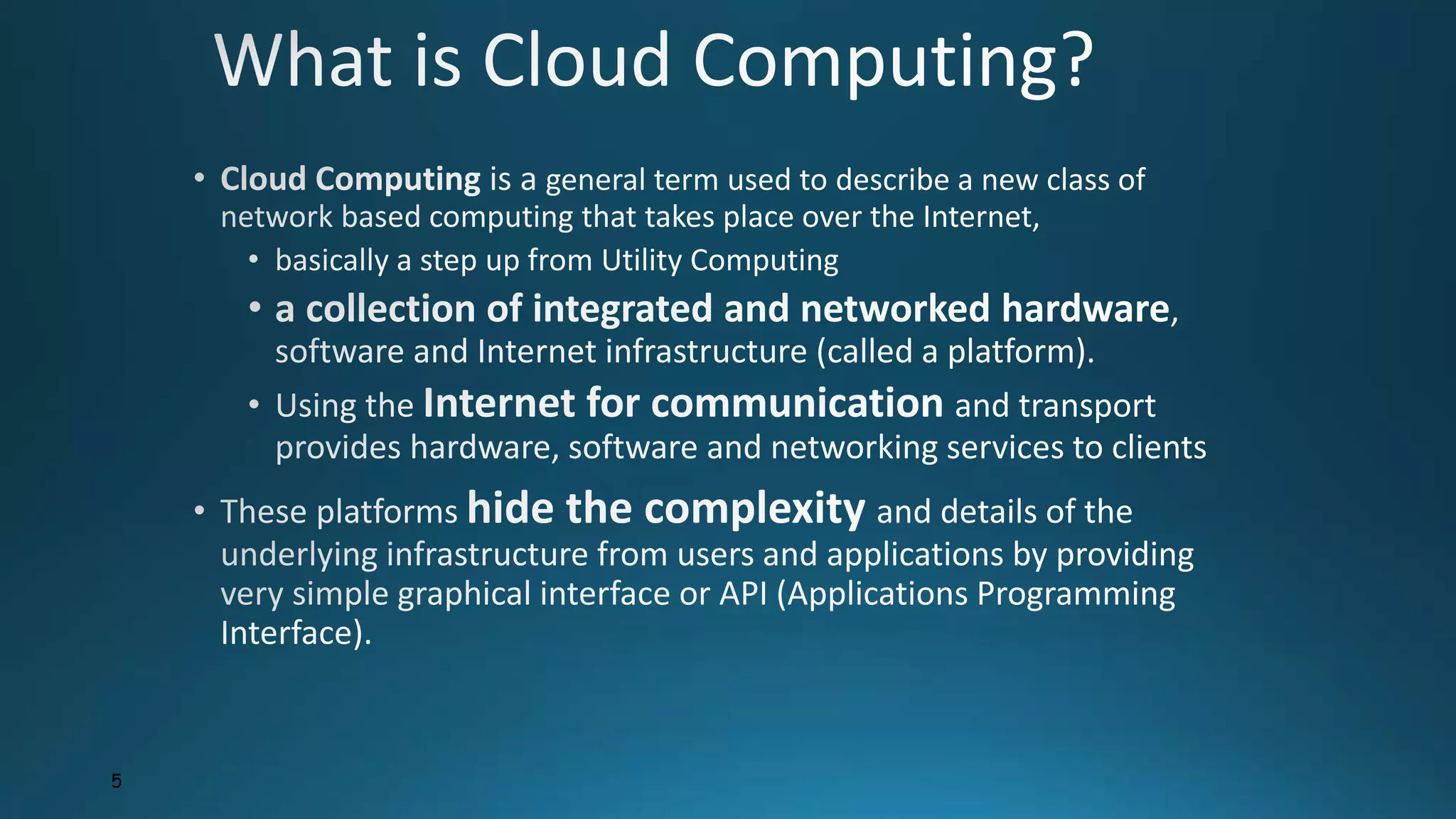 What is Cloud Computing?

• Cloud Computing is a general term used to describe a new class of network based computing that takes place over the Internet,

• basically a step up from Utility Computing

• a collection of integrated and networked hardware, software and Internet infrastructure (called a platform).

• Using the Internet for communication and transport provides hardware, software and networking services to clients

• These platforms hide the complexity and details of the underlying infrastructure from users and applications by providing very simple graphical interface or API (Applications Programming Interface).

5